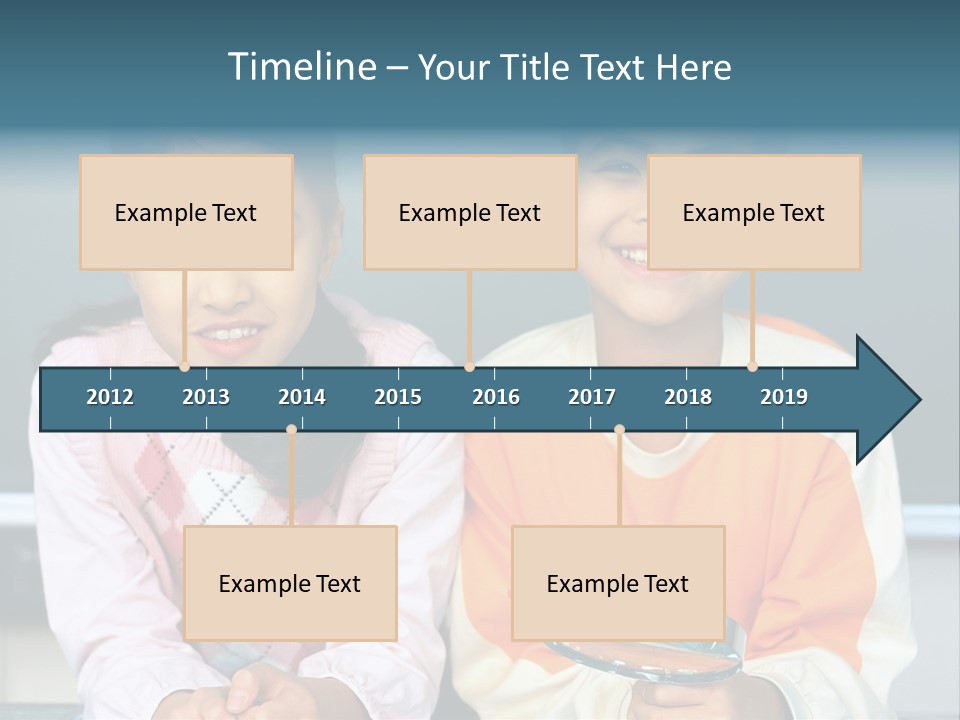 Timeline – Your Title Text Here

Example Text

Example Text

Example Text

2012 2013 2014 2015 2016 2017 2018 2019

Example Text

Example Text